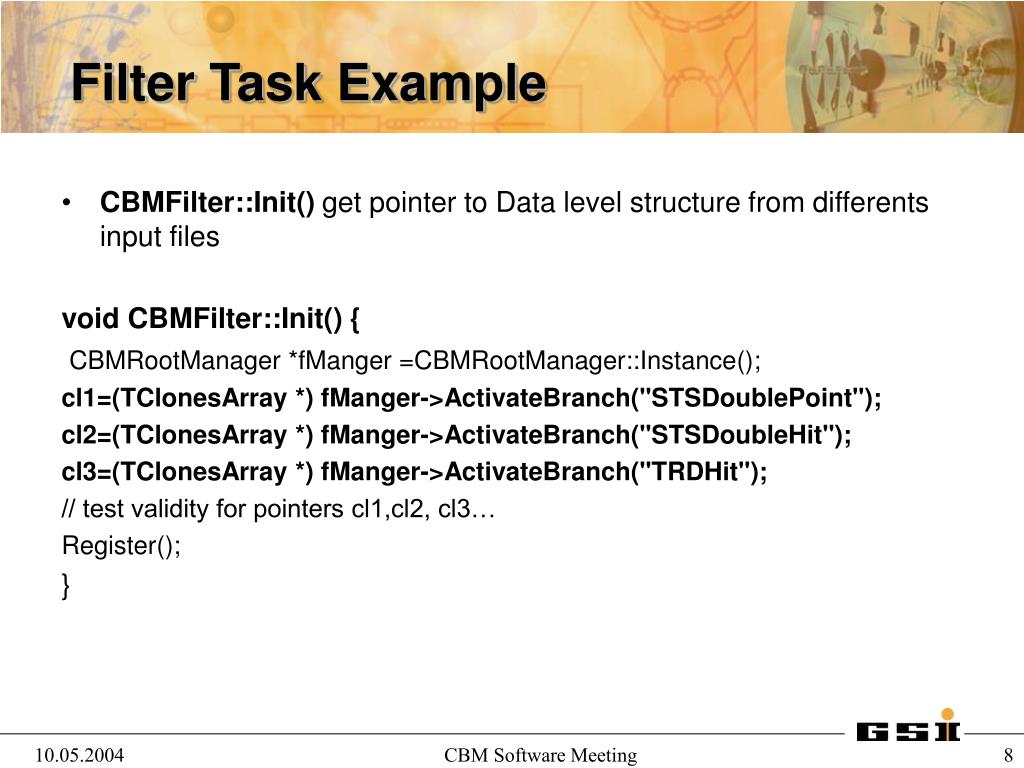 Filter Task Example

• CBMFilter::Init() get pointer to Data level structure from differents input files

void CBMFilter::Init() {

CBMRootManager *fManger =CBMRootManager::Instance();

cl1=(TClonesArray *) fManger->ActivateBranch("STSDoublePoint");

cl2=(TClonesArray *) fManger->ActivateBranch("STSDoubleHit");

cl3=(TClonesArray *) fManger->ActivateBranch("TRDHit");

// test validity for pointers cl1,cl2, cl3…

Register();

}

GSI

10.05.2004

CBM Software Meeting

8